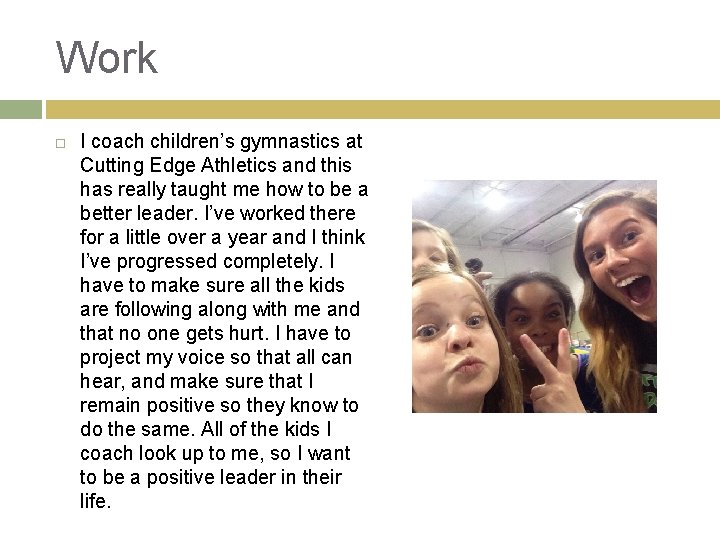 Work

I coach children's gymnastics at Cutting Edge Athletics and this has really taught me how to be a better leader. I've worked there for a little over a year and I think I've progressed completely. I have to make sure all the kids are following along with me and that no one gets hurt. I have to project my voice so that all can hear, and make sure that I remain positive so they know to do the same. All of the kids I coach look up to me, so I want to be a positive leader in their life.